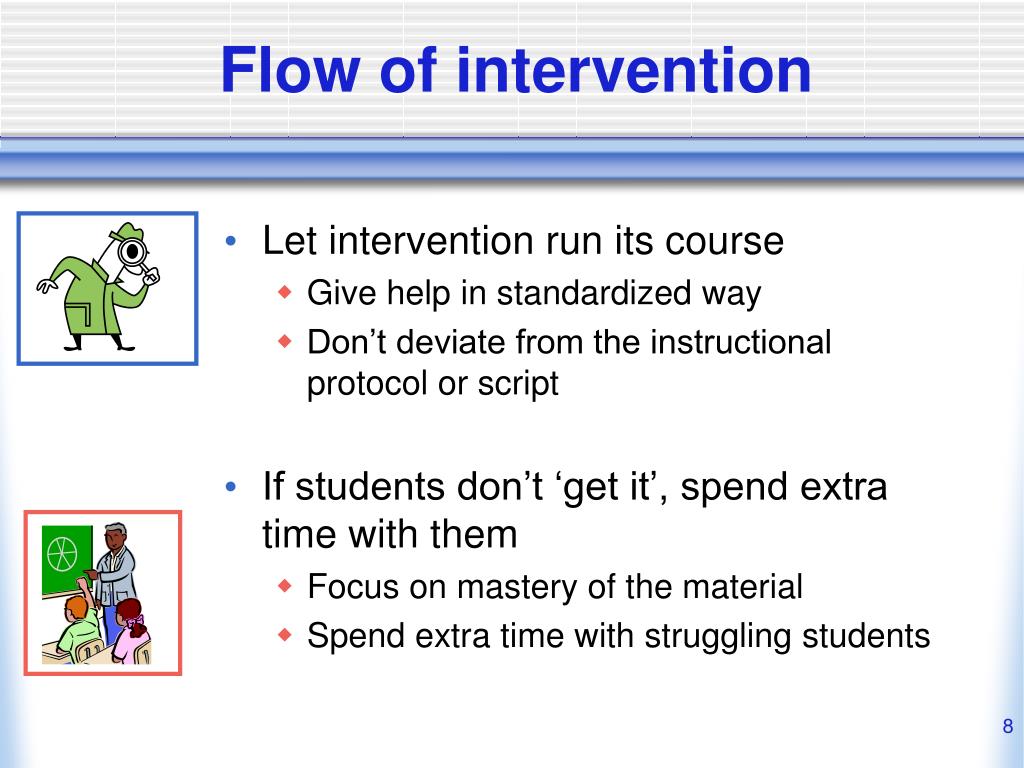 Flow of intervention

• Let intervention run its course
  ◆ Give help in standardized way
  ◆ Don’t deviate from the instructional protocol or script

• If students don’t ‘get it’, spend extra time with them
  ◆ Focus on mastery of the material
  ◆ Spend extra time with struggling students

8